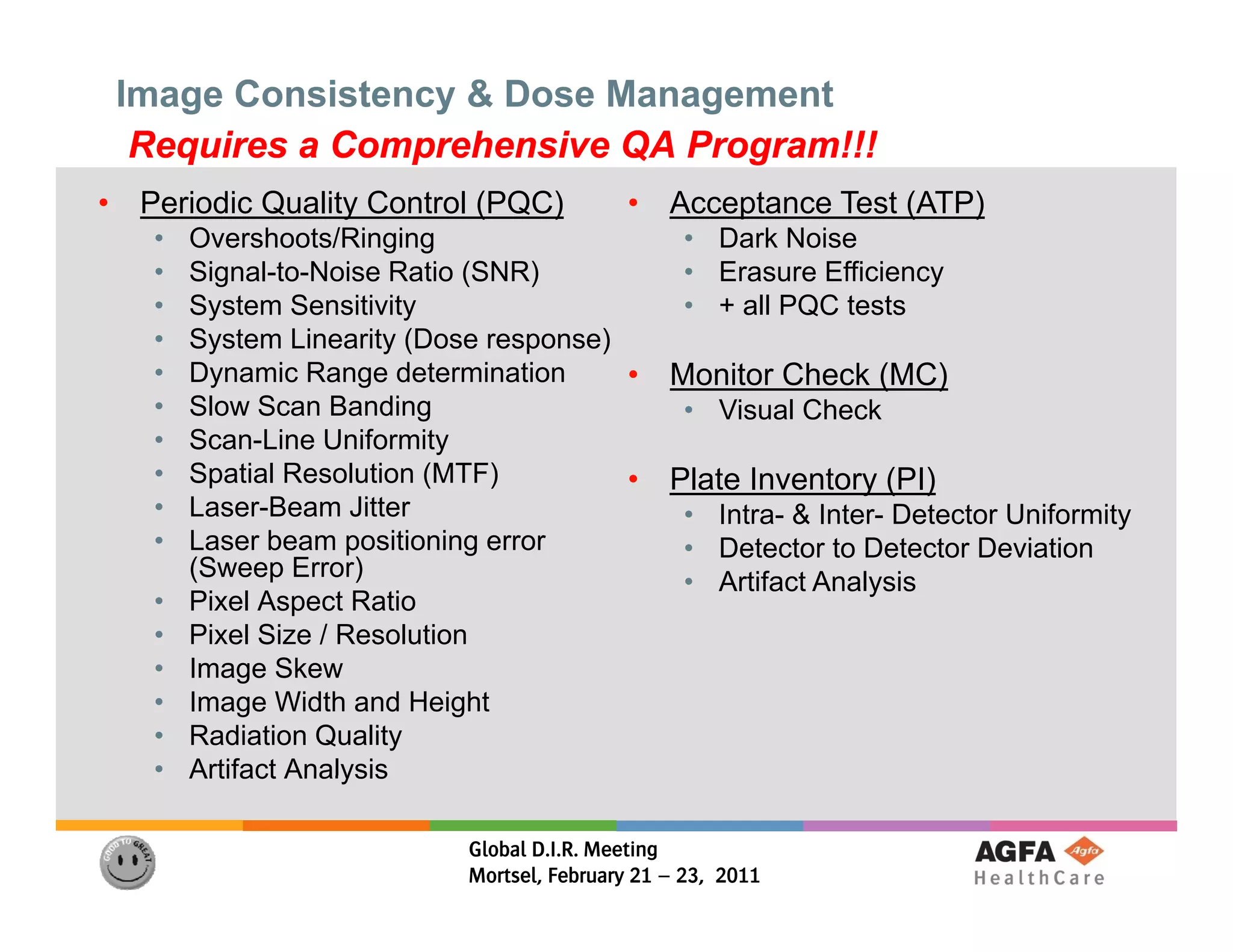 Image Consistency & Dose Management
Requires a Comprehensive QA Program!!!

• Periodic Quality Control (PQC)
  • Overshoots/Ringing
  • Signal-to-Noise Ratio (SNR)
  • System Sensitivity
  • System Linearity (Dose response)
  • Dynamic Range determination
  • Slow Scan Banding
  • Scan-Line Uniformity
  • Spatial Resolution (MTF)
  • Laser-Beam Jitter
  • Laser beam positioning error (Sweep Error)
  • Pixel Aspect Ratio
  • Pixel Size / Resolution
  • Image Skew
  • Image Width and Height
  • Radiation Quality
  • Artifact Analysis

• Acceptance Test (ATP)
  • Dark Noise
  • Erasure Efficiency
  • + all PQC tests

• Monitor Check (MC)
  • Visual Check

• Plate Inventory (PI)
  • Intra- & Inter- Detector Uniformity
  • Detector to Detector Deviation
  • Artifact Analysis

GOOD TO GREAT

Global D.I.R. Meeting
Mortsel, February 21 – 23, 2011

AGFA Agfa
HealthCare